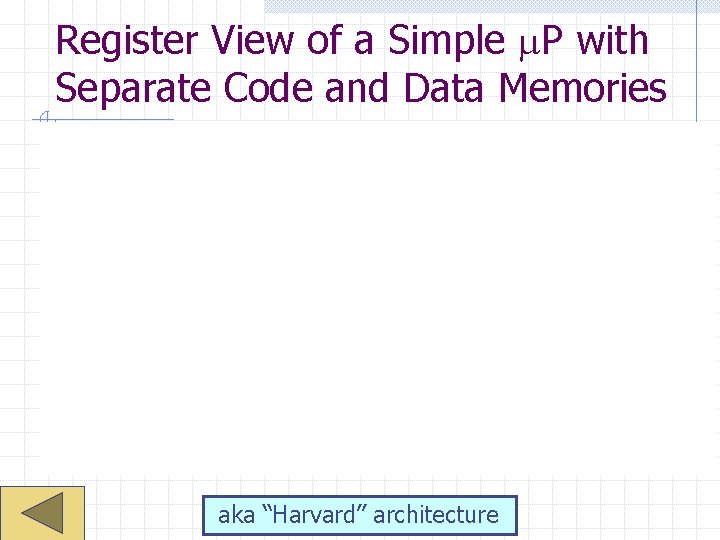 Register View of a Simple μP with Separate Code and Data Memories

aka “Harvard” architecture